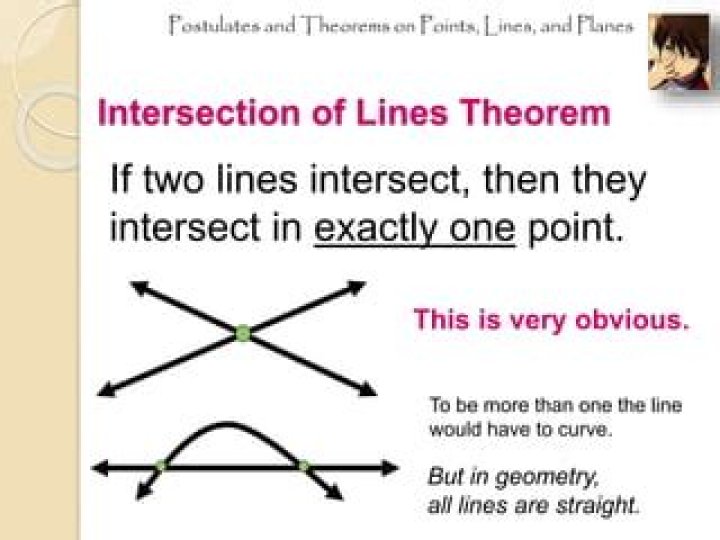 Postulates and Theorems on Points, Lines, and Planes

Intersection of Lines Theorem

If two lines intersect, then they intersect in exactly one point.

This is very obvious.

To be more than one the line would have to curve.

But in geometry, all lines are straight.